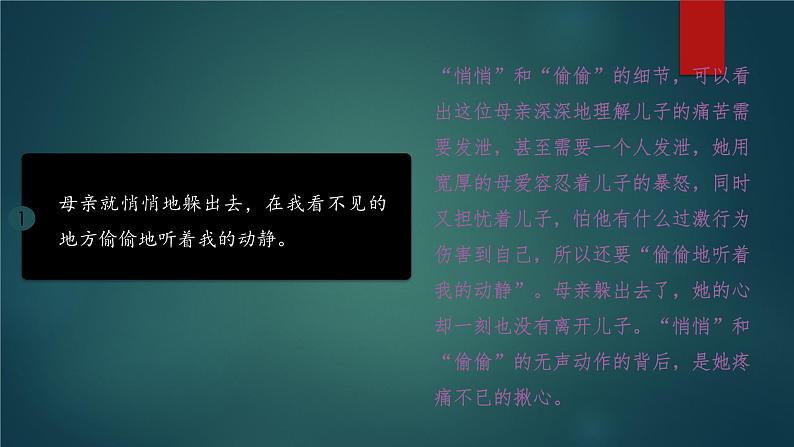 1

母亲就悄悄地躲出去，在我看不见的地方偷偷地听着我的动静。

“悄悄”和“偷偷”的细节，可以看出这位母亲深深地理解儿子的痛苦需要发泄，甚至需要一个人发泄，她用宽厚的母爱容忍着儿子的暴怒，同时又担忧着儿子，怕他有什么过激行为伤害到自己，所以还要“偷偷地听着我的动静”。母亲躲出去了，她的心却一刻也没有离开儿子。“悄悄”和“偷偷”的无声动作的背后，是她疼痛不已的揪心。